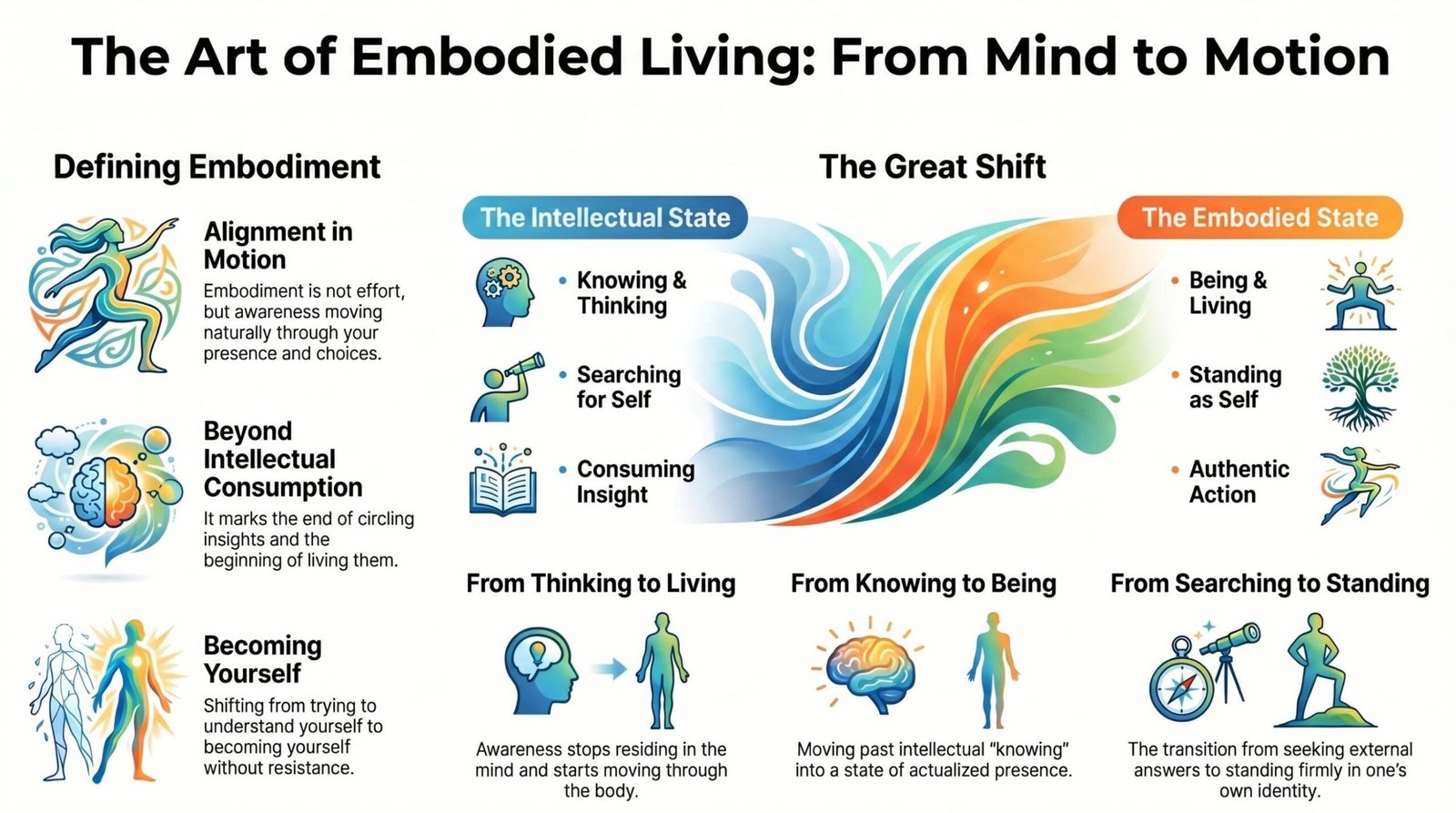 The Art of Embodied Living: From Mind to Motion

Defining Embodiment

Alignment in Motion
Embodiment is not effort, but awareness moving naturally through your presence and choices.

Beyond Intellectual Consumption
It marks the end of circling insights and the beginning of living them.

Becoming Yourself
Shifting from trying to understand yourself to becoming yourself without resistance.

The Great Shift

The Intellectual State
• Knowing & Thinking
• Searching for Self
• Consuming Insight

The Embodied State
• Being & Living
• Standing as Self
• Authentic Action

From Thinking to Living
Awareness stops residing in the mind and starts moving through the body.

From Knowing to Being
Moving past intellectual "knowing" into a state of actualized presence.

From Searching to Standing
The transition from seeking external answers to standing firmly in one's own identity.